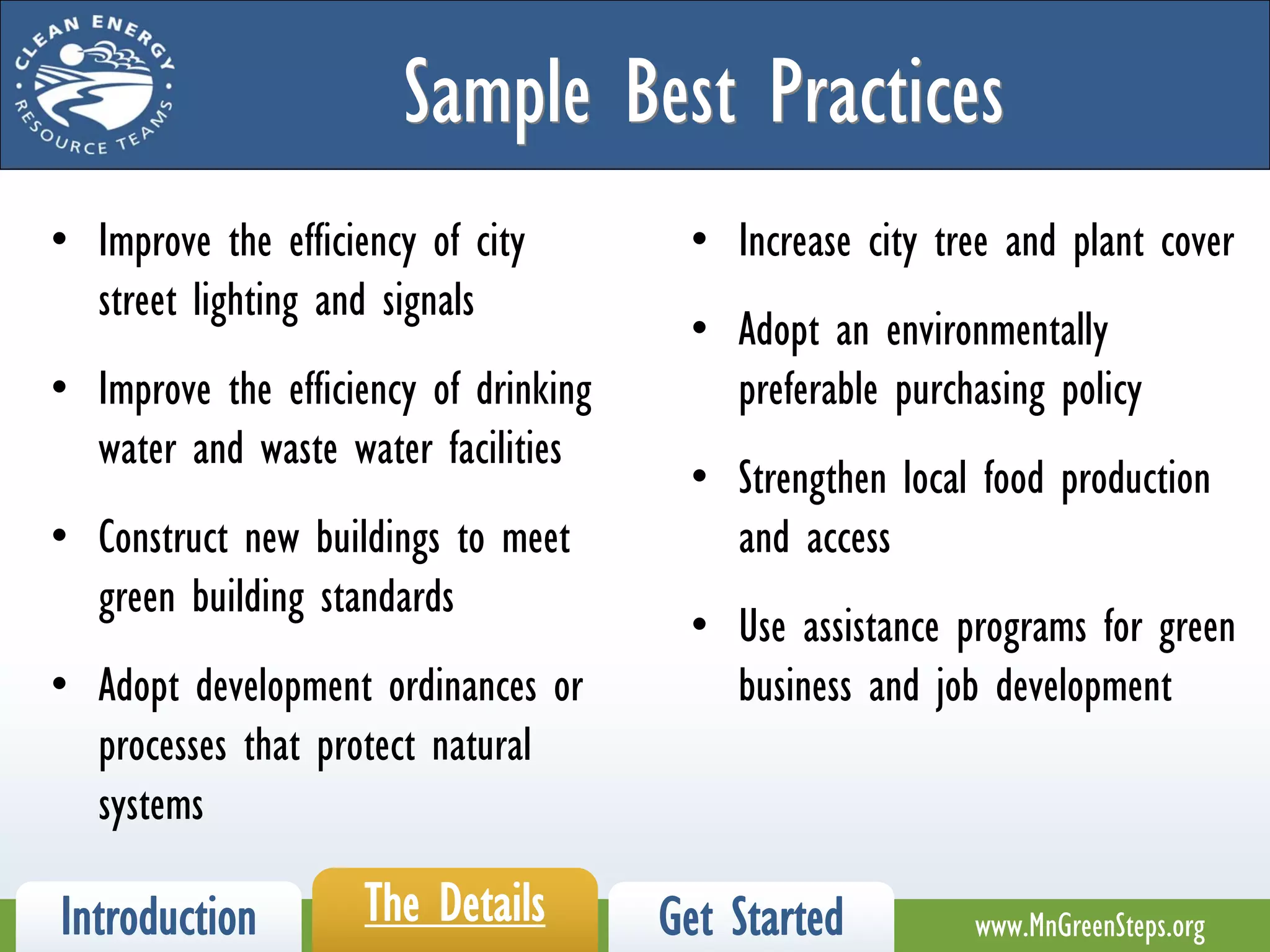 CLEAN ENERGY • RESOURCE TEAMS •

Sample Best Practices

• Improve the efficiency of city street lighting and signals

• Improve the efficiency of drinking water and waste water facilities

• Construct new buildings to meet green building standards

• Adopt development ordinances or processes that protect natural systems

• Increase city tree and plant cover

• Adopt an environmentally preferable purchasing policy

• Strengthen local food production and access

• Use assistance programs for green business and job development

Introduction

The Details

Get Started

www.MnGreenSteps.org